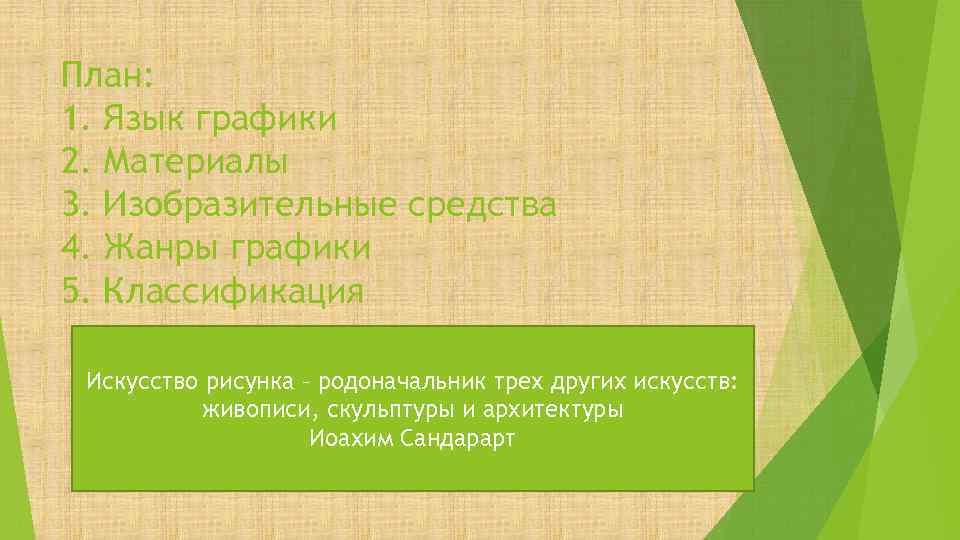 План:
1. Язык графики
2. Материалы
3. Изобразительные средства
4. Жанры графики
5. Классификация

Искусство рисунка – родоначальник трех других искусств: живописи, скульптуры и архитектуры
Иоахим Сандарарт